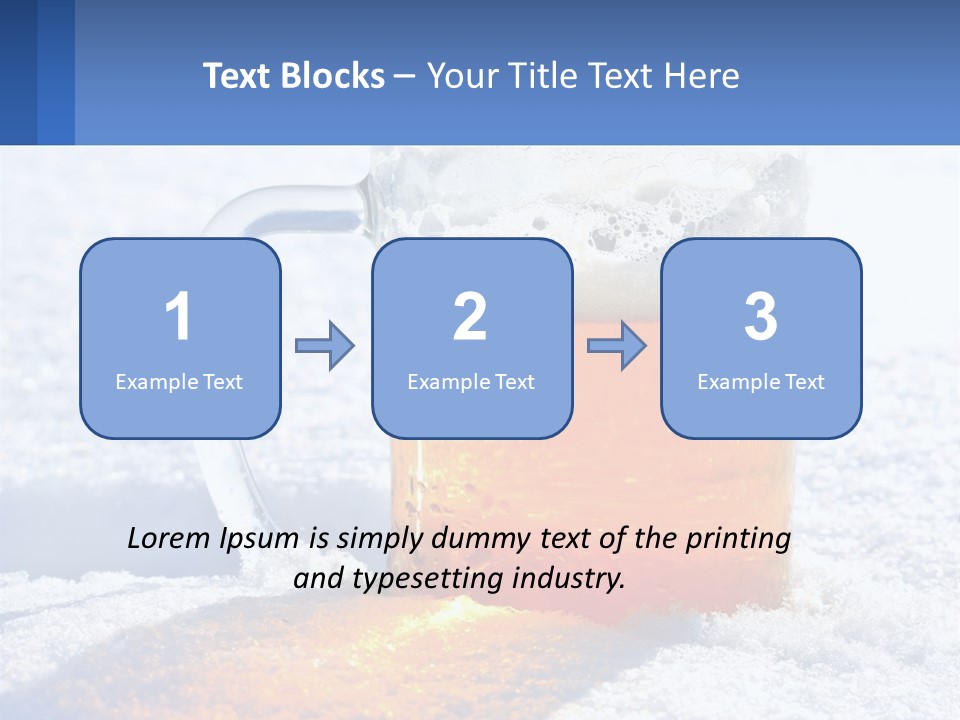 Text Blocks – Your Title Text Here

1
Example Text

2
Example Text

3
Example Text

Lorem Ipsum is simply dummy text of the printing and typesetting industry.